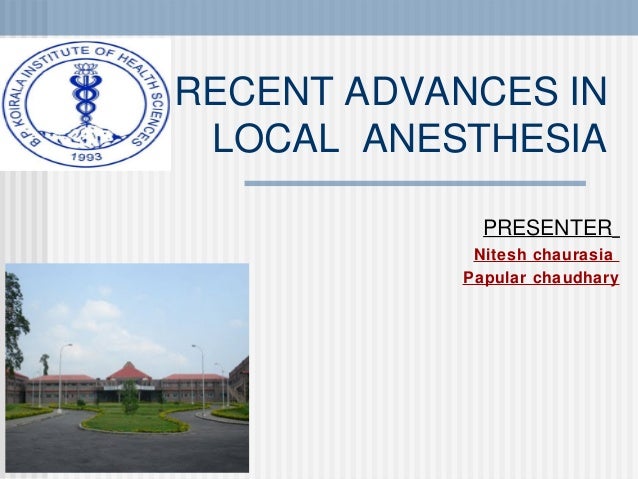 B.P. KOIRALA INSTITUTE OF HEALTH SCIENCES
1993

RECENT ADVANCES IN LOCAL ANESTHESIA

PRESENTER

Nitesh chaurasia

Papular chaudhary